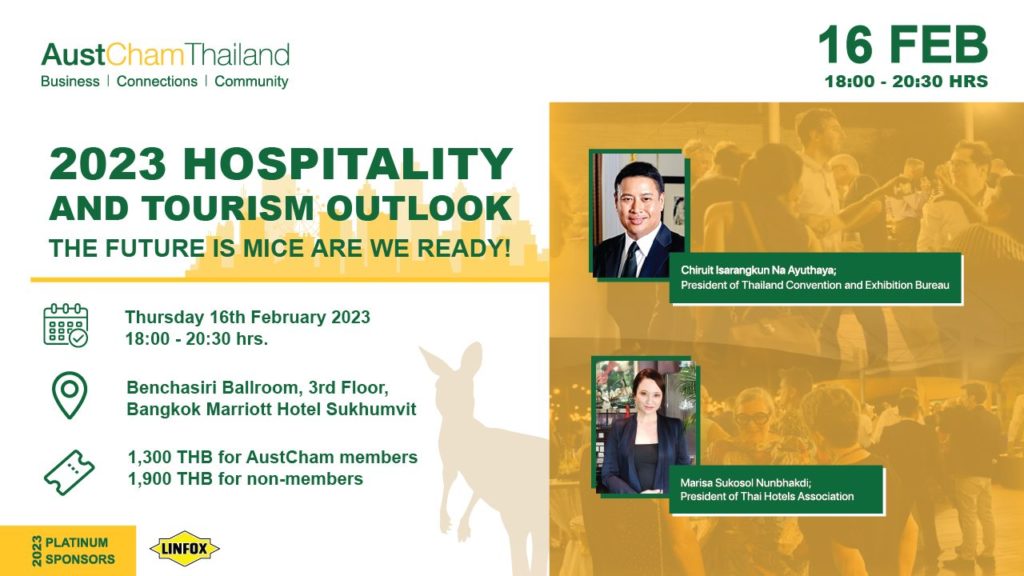 AustChamThailand
Business | Connections | Community

16 FEB
18:00 - 20:30 HRS

2023 HOSPITALITY AND TOURISM OUTLOOK
THE FUTURE IS MICE ARE WE READY!

Thursday 16th February 2023
18:00 - 20:30 hrs.

Benchasiri Ballroom, 3rd Floor, Bangkok Marriott Hotel Sukhumvit

1,300 THB for AustCham members
1,900 THB for non-members

Chiruit Isarangkun Na Ayuthaya;
President of Thailand Convention and Exhibition Bureau

Marisa Sukosol Nunbhakdi;
President of Thai Hotels Association

2023 PLATINUM SPONSORS

LINFOX